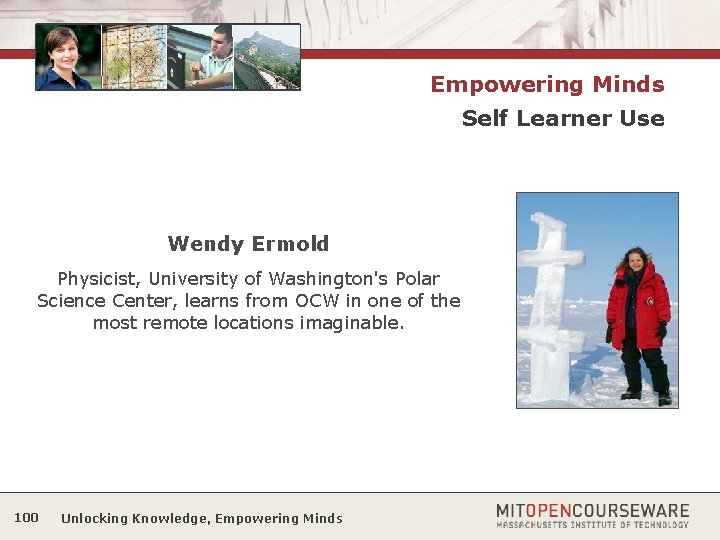 Empowering Minds
Self Learner Use

Wendy Ermold

Physicist, University of Washington's Polar Science Center, learns from OCW in one of the most remote locations imaginable.

100 Unlocking Knowledge, Empowering Minds

MITOPENCOURSEWARE
MASSACHUSETTS INSTITUTE OF TECHNOLOGY